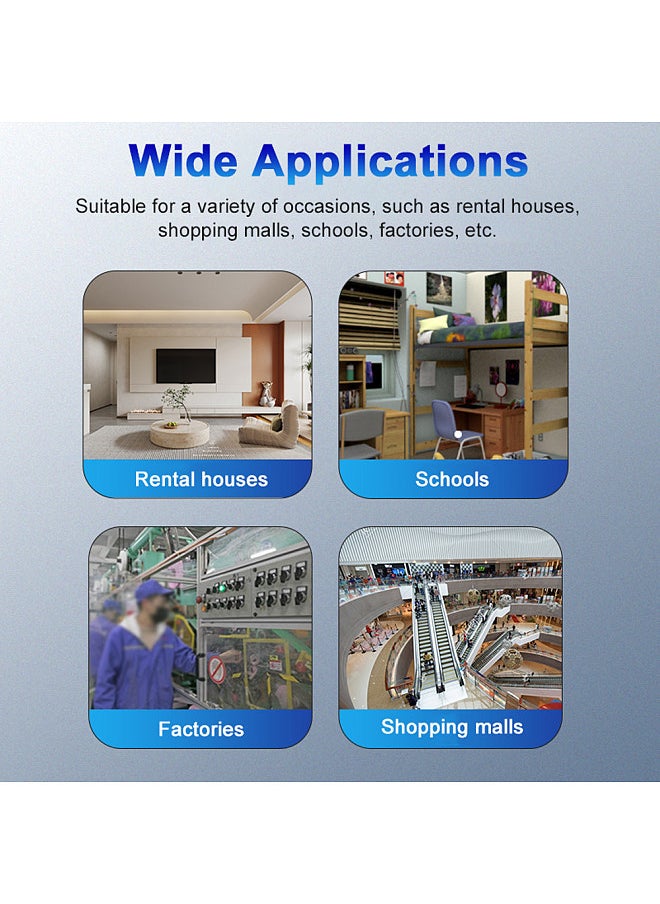 Wide Applications

Suitable for a variety of occasions, such as rental houses, shopping malls, schools, factories, etc.

Rental houses

Schools

Factories

Shopping malls